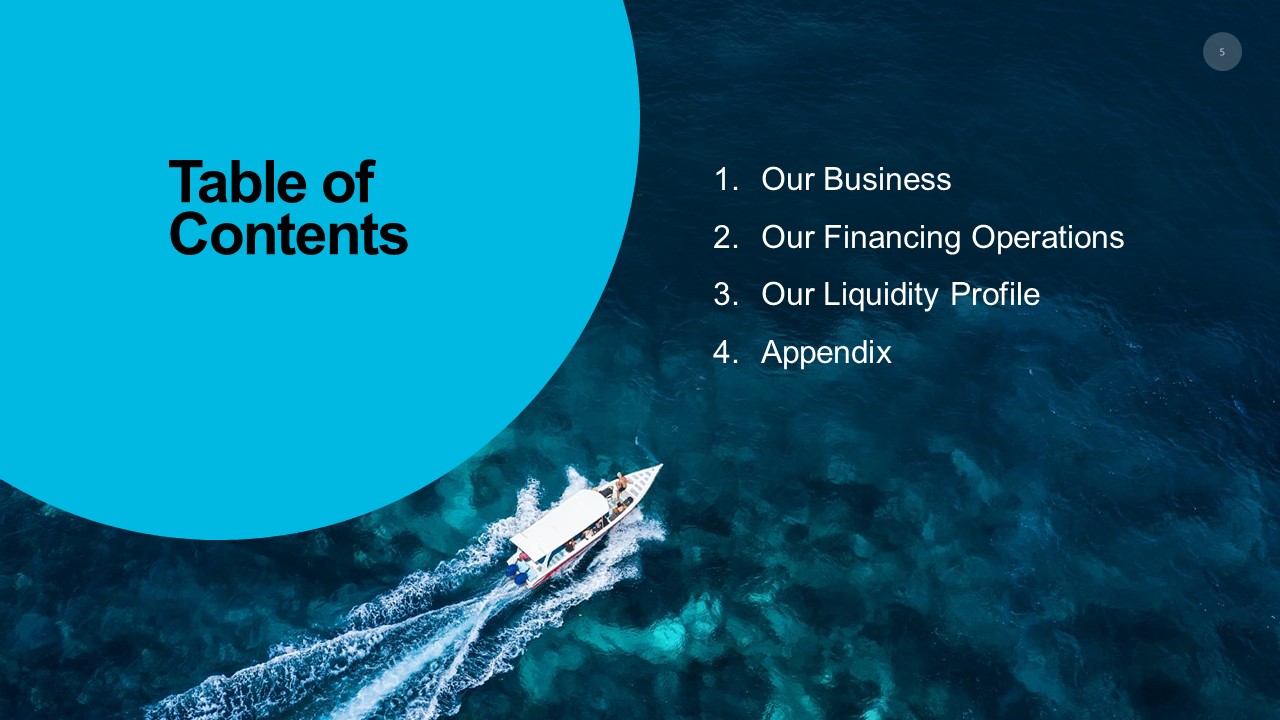 5

Table of Contents

1. Our Business
2. Our Financing Operations
3. Our Liquidity Profile
4. Appendix